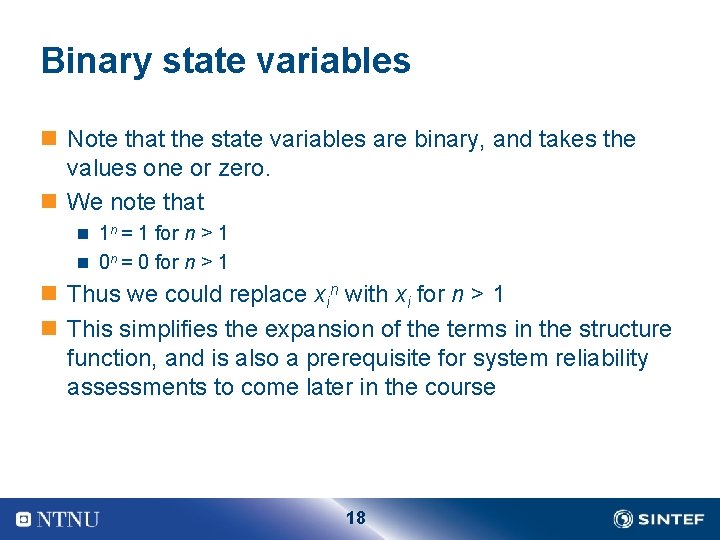 Binary state variables

Note that the state variables are binary, and takes the values one or zero.

We note that

$1^n = 1$ for $n > 1$

$0^n = 0$ for $n > 1$

Thus we could replace $x_i^n$ with $x_i$ for $n > 1$

This simplifies the expansion of the terms in the structure function, and is also a prerequisite for system reliability assessments to come later in the course

NTNU

18

SINTEF